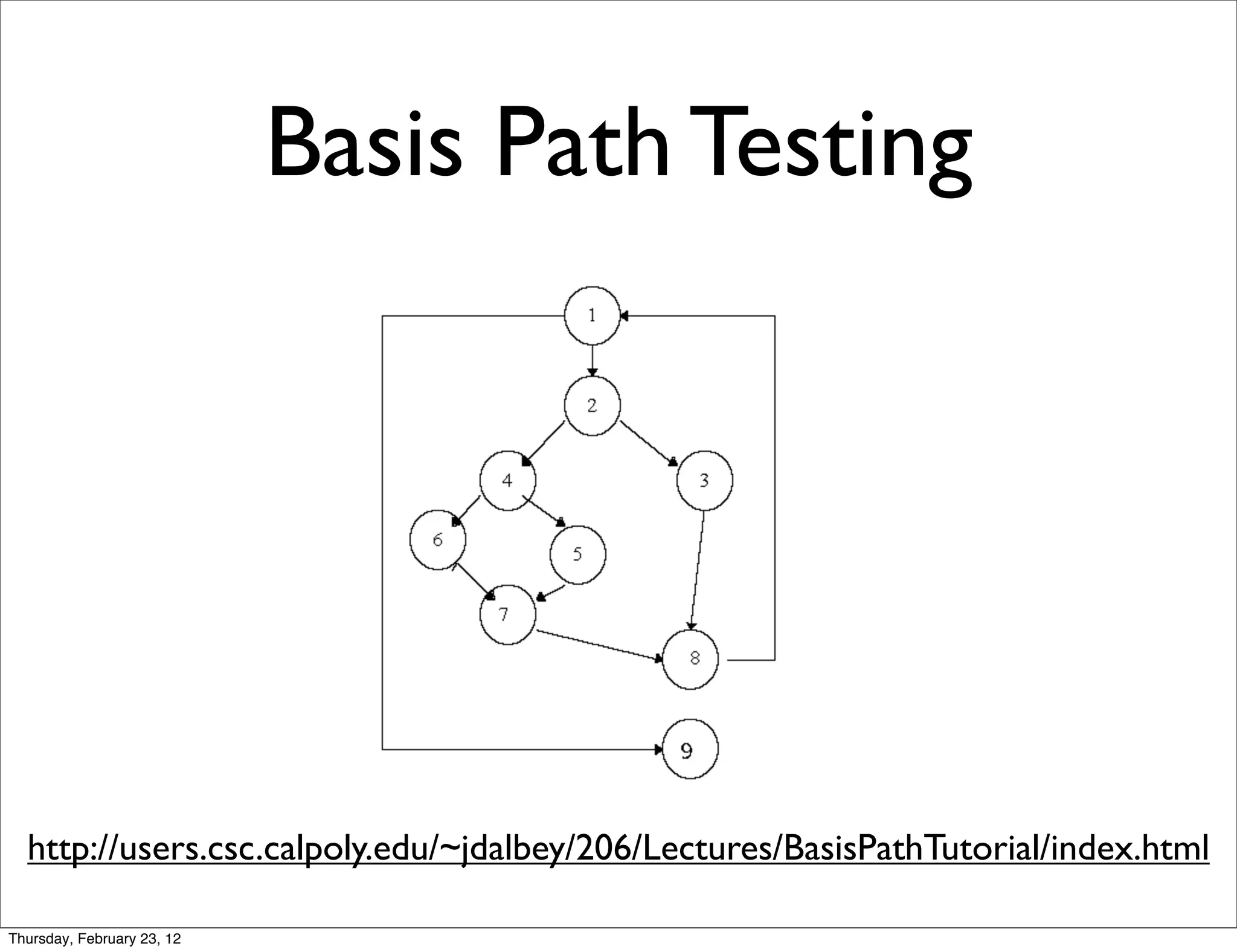 Basis Path Testing

1

2

4

3

6

5

7

8

9

http://users.csc.calpoly.edu/~jdalbey/206/Lectures/BasisPathTutorial/index.html

Thursday, February 23, 12